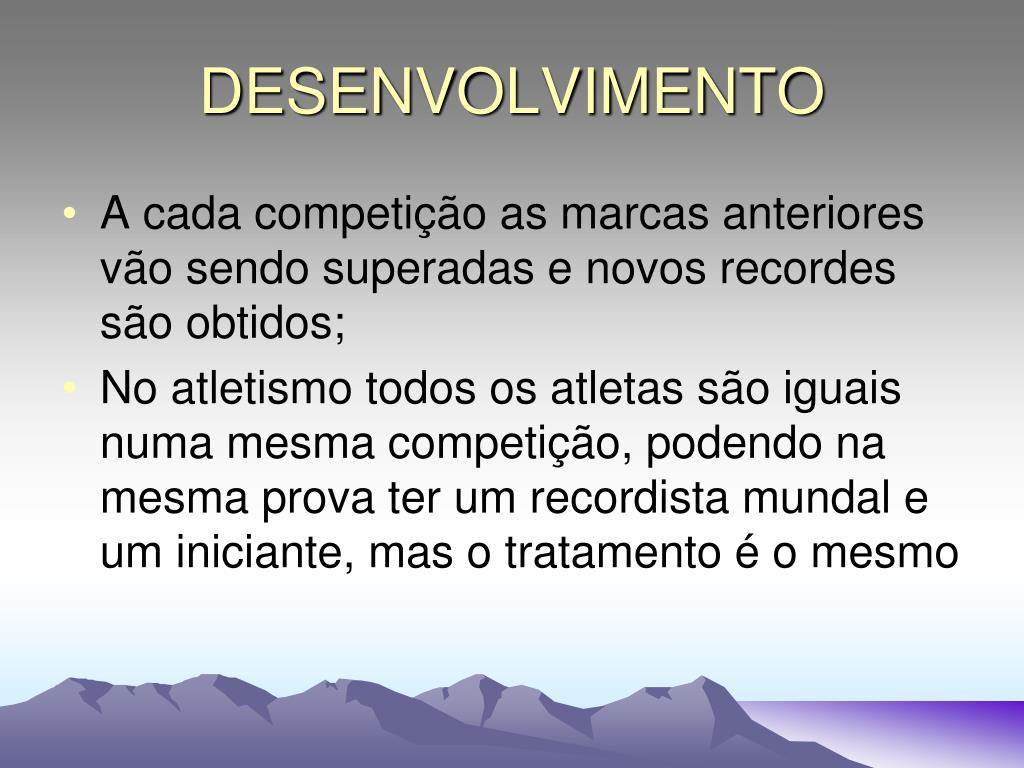 DESENVOLVIMENTO

• A cada competição as marcas anteriores vão sendo superadas e novos recordes são obtidos;

• No atletismo todos os atletas são iguais numa mesma competição, podendo na mesma prova ter um recordista mundal e um iniciante, mas o tratamento é o mesmo